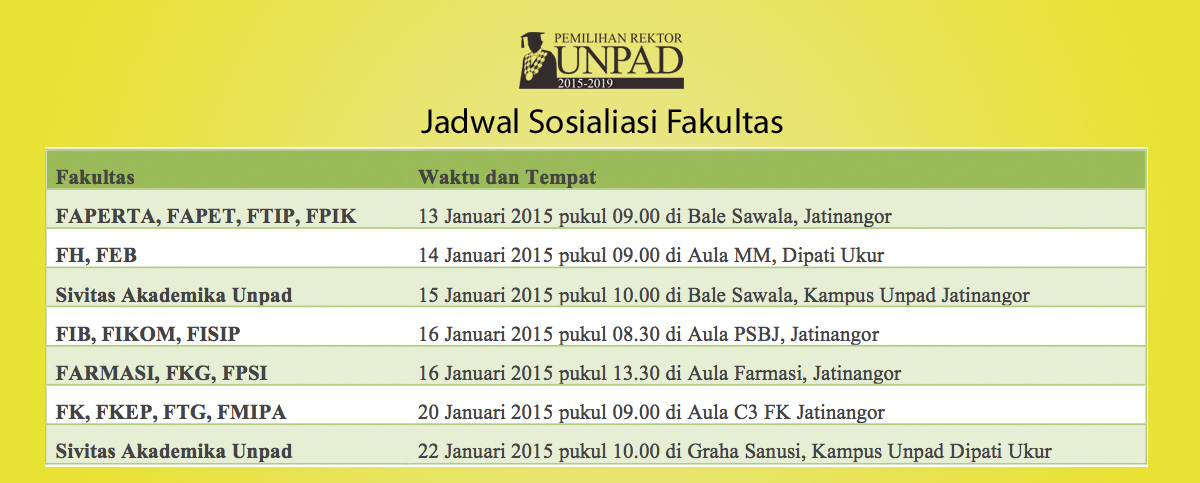 PEMILIHAN REKTOR
UNPAD
2015-2019

Jadwal Sosialiasi Fakultas

| Fakultas | Waktu dan Tempat |
|---|---|
| FAPERTA, FAPET, FTIP, FPIK | 13 Januari 2015 pukul 09.00 di Bale Sawala, Jatinangor |
| FH, FEB | 14 Januari 2015 pukul 09.00 di Aula MM, Dipati Ukur |
| Sivitas Akademika Unpad | 15 Januari 2015 pukul 10.00 di Bale Sawala, Kampus Unpad Jatinangor |
| FIB, FIKOM, FISIP | 16 Januari 2015 pukul 08.30 di Aula PSBJ, Jatinangor |
| FARMASI, FKG, FPSI | 16 Januari 2015 pukul 13.30 di Aula Farmasi, Jatinangor |
| FK, FKEP, FTG, FMIPA | 20 Januari 2015 pukul 09.00 di Aula C3 FK Jatinangor |
| Sivitas Akademika Unpad | 22 Januari 2015 pukul 10.00 di Graha Sanusi, Kampus Unpad Dipati Ukur |